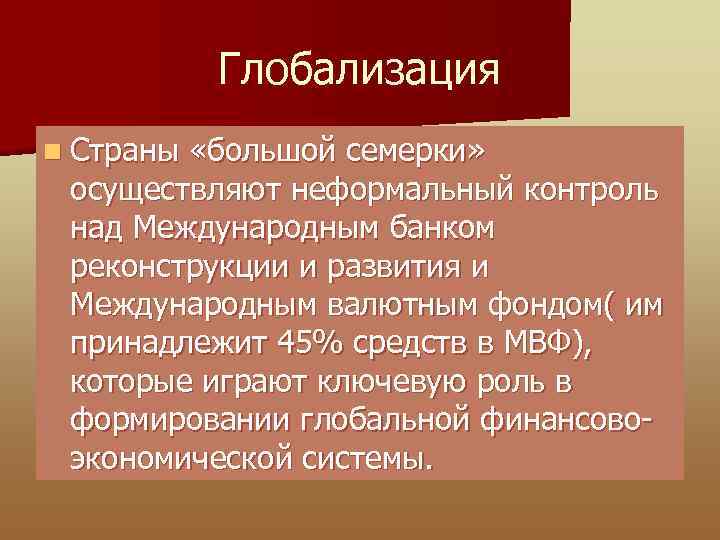 Глобализация

Страны «большой семерки» осуществляют неформальный контроль над Международным банком реконструкции и развития и Международным валютным фондом( им принадлежит 45% средств в МВФ), которые играют ключевую роль в формировании глобальной финансово-экономической системы.